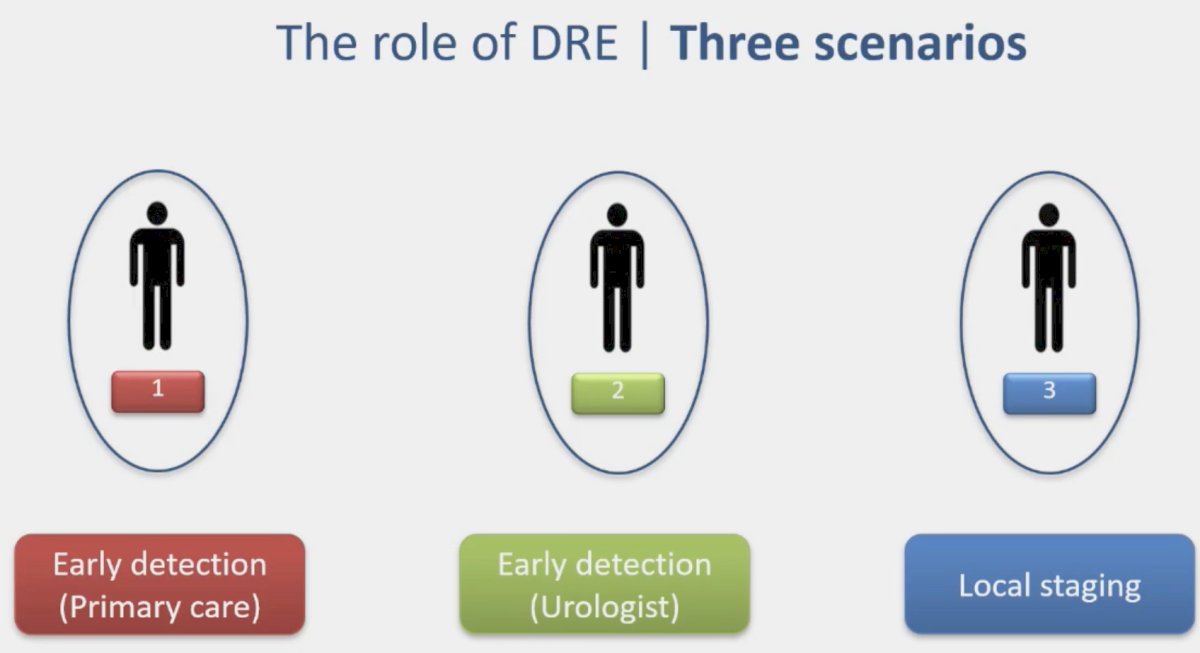 The role of DRE | Three scenarios

1

2

3

Early detection (Primary care)

Early detection (Urologist)

Local staging